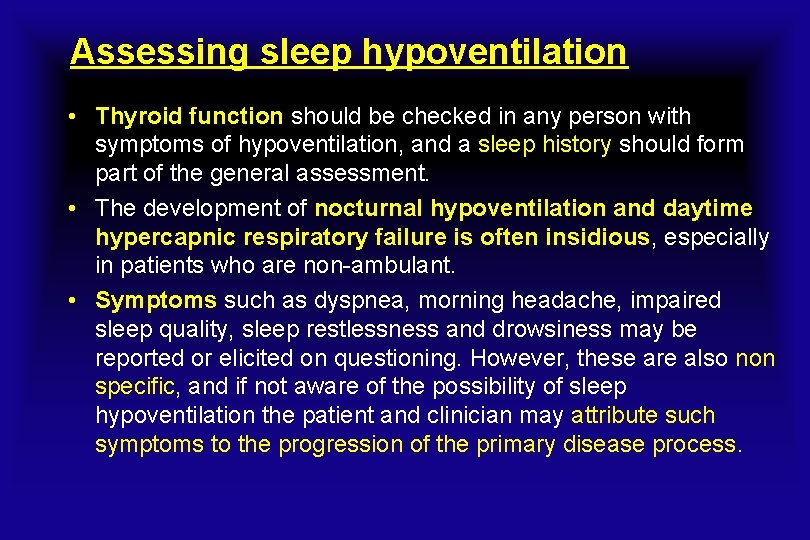 Assessing sleep hypoventilation

• Thyroid function should be checked in any person with symptoms of hypoventilation, and a sleep history should form part of the general assessment.

• The development of nocturnal hypoventilation and daytime hypercapnic respiratory failure is often insidious, especially in patients who are non-ambulant.

• Symptoms such as dyspnea, morning headache, impaired sleep quality, sleep restlessness and drowsiness may be reported or elicited on questioning. However, these are also non specific, and if not aware of the possibility of sleep hypoventilation the patient and clinician may attribute such symptoms to the progression of the primary disease process.